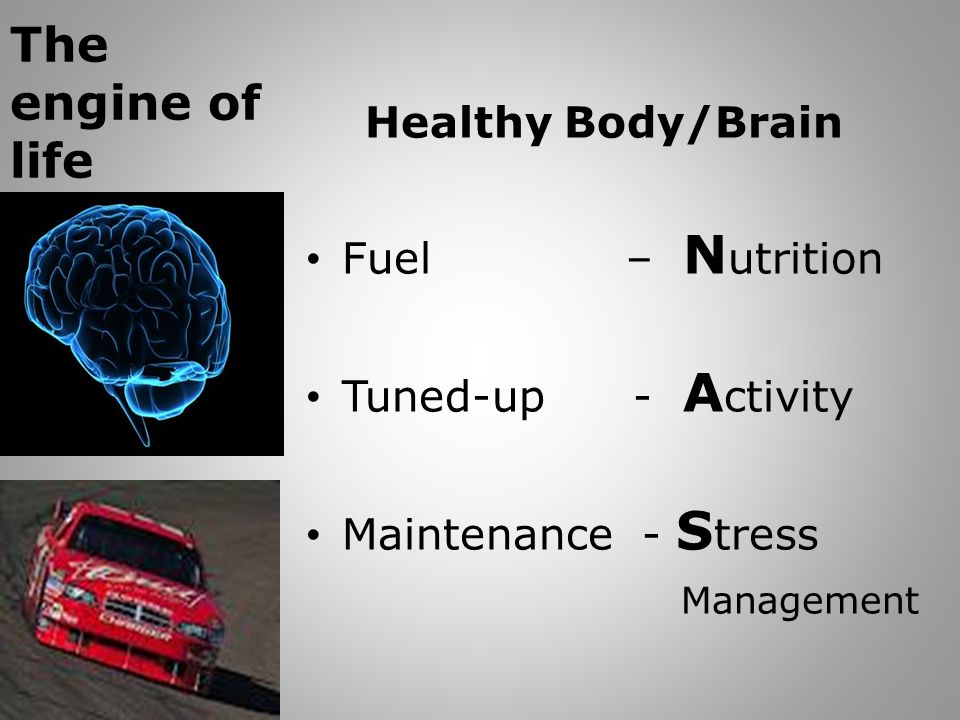 The engine of life

Healthy Body/Brain

• Fuel – Nutrition

• Tuned-up - Activity

• Maintenance - Stress Management